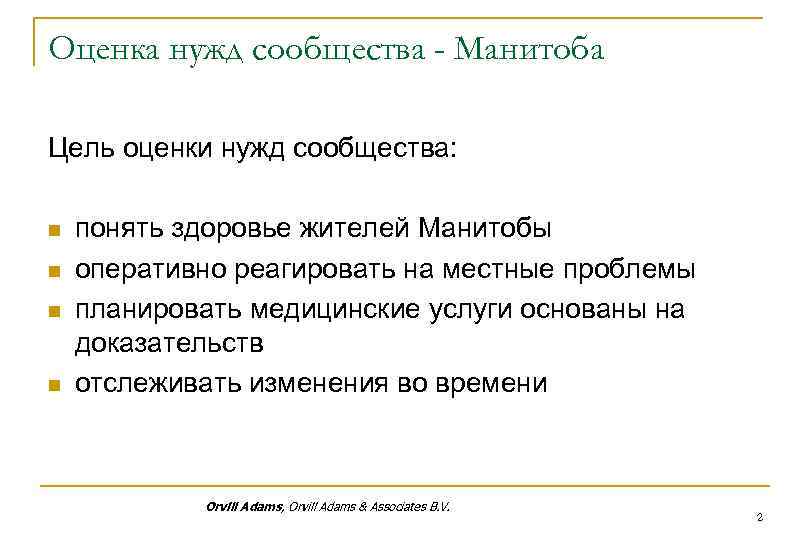 Оценка нужд сообщества - Манитоба

Цель оценки нужд сообщества:

- понять здоровье жителей Манитобы
- оперативно реагировать на местные проблемы
- планировать медицинские услуги основаны на доказательств
- отслеживать изменения во времени

Orvill Adams, Orvill Adams & Associates B.V.

2